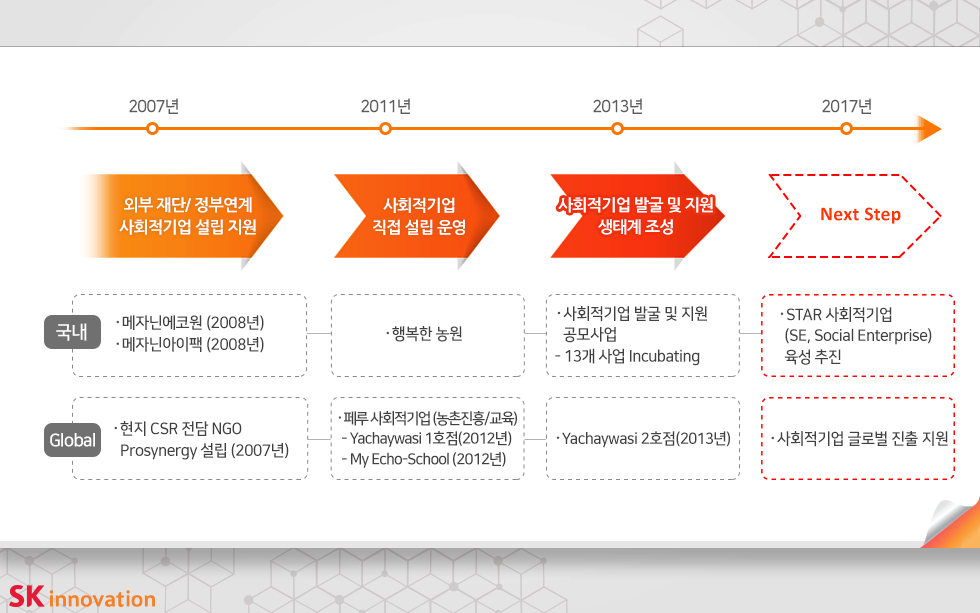 2007년

2011년

2013년

2017년

외부 재단/ 정부연계 사회적기업 설립 지원

사회적기업 직접 설립 운영

사회적기업 발굴 및 지원 생태계 조성

Next Step

국내

· 메자닌에코원 (2008년)
· 메자닌아이팩 (2008년)

· 행복한 농원

· 사회적기업 발굴 및 지원 공모사업
- 13개 사업 Incubating

· STAR 사회적기업 (SE, Social Enterprise) 육성 추진

Global

· 현지 CSR 전담 NGO Prosynergy 설립 (2007년)

· 페루 사회적기업 (농촌진흥/교육)
- Yachaywasi 1호점(2012년)
- My Echo-School (2012년)

· Yachaywasi 2호점(2013년)

· 사회적기업 글로벌 진출 지원

SK innovation